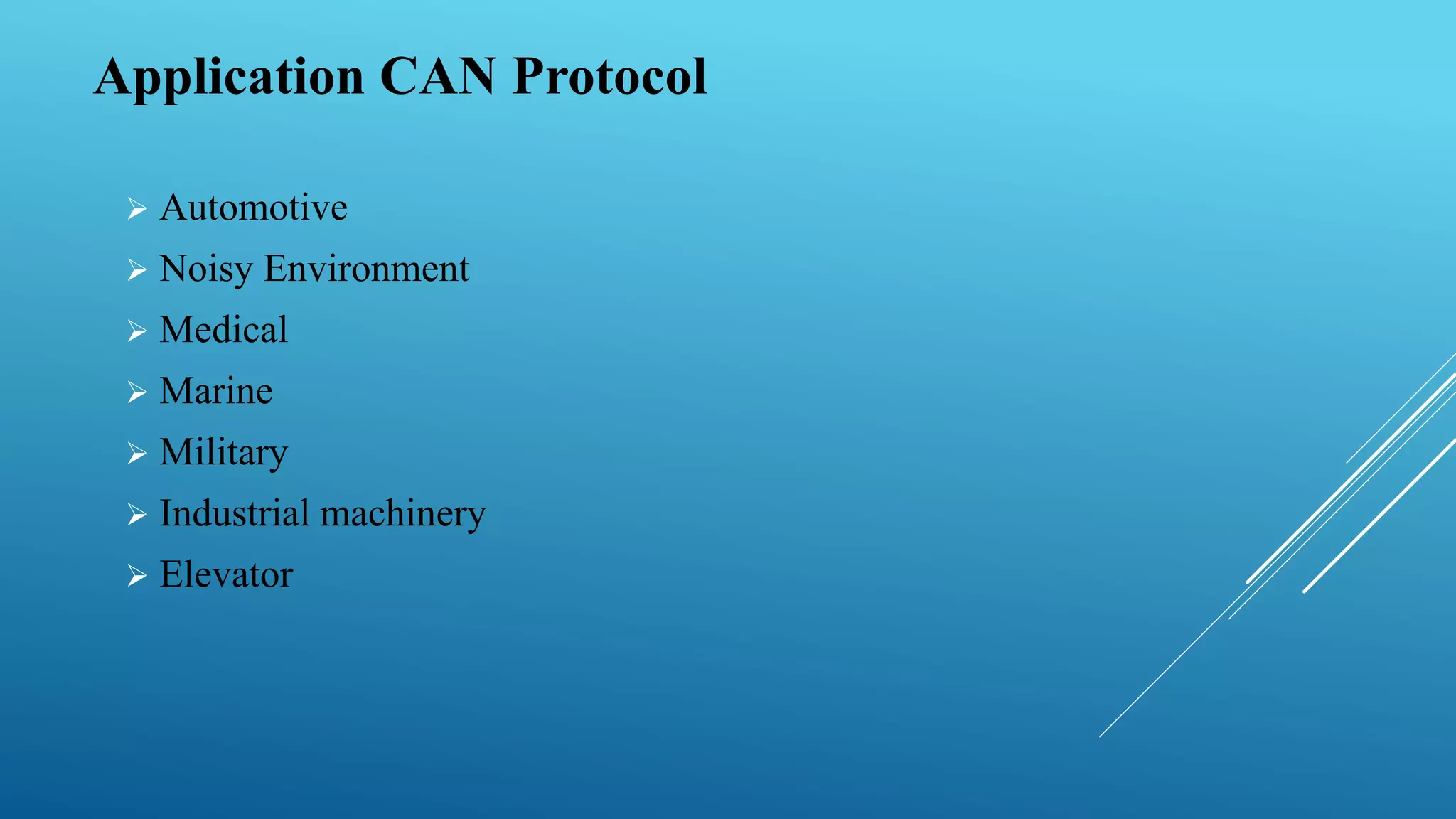 Application CAN Protocol

➢ Automotive
➢ Noisy Environment
➢ Medical
➢ Marine
➢ Military
➢ Industrial machinery
➢ Elevator